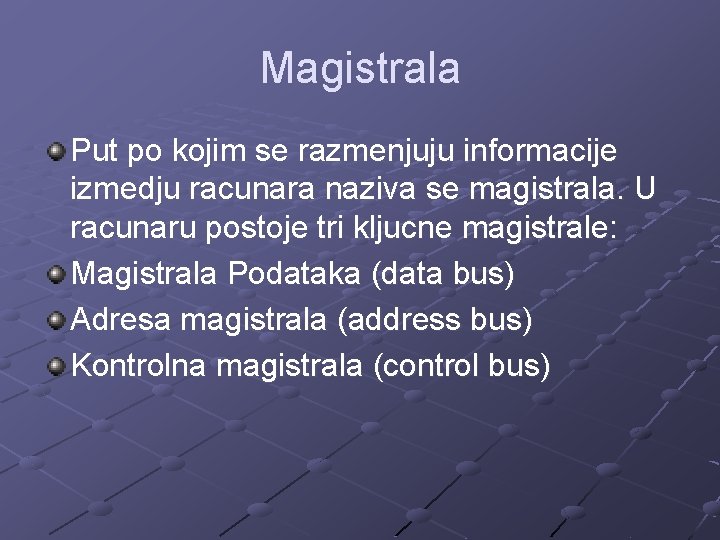 Magistrala

Put po kojim se razmenjuju informacije izmedju racunara naziva se magistrala. U racunaru postoje tri kljucne magistrale:

Magistrala Podataka (data bus)

Adresa magistrala (address bus)

Kontrolna magistrala (control bus)